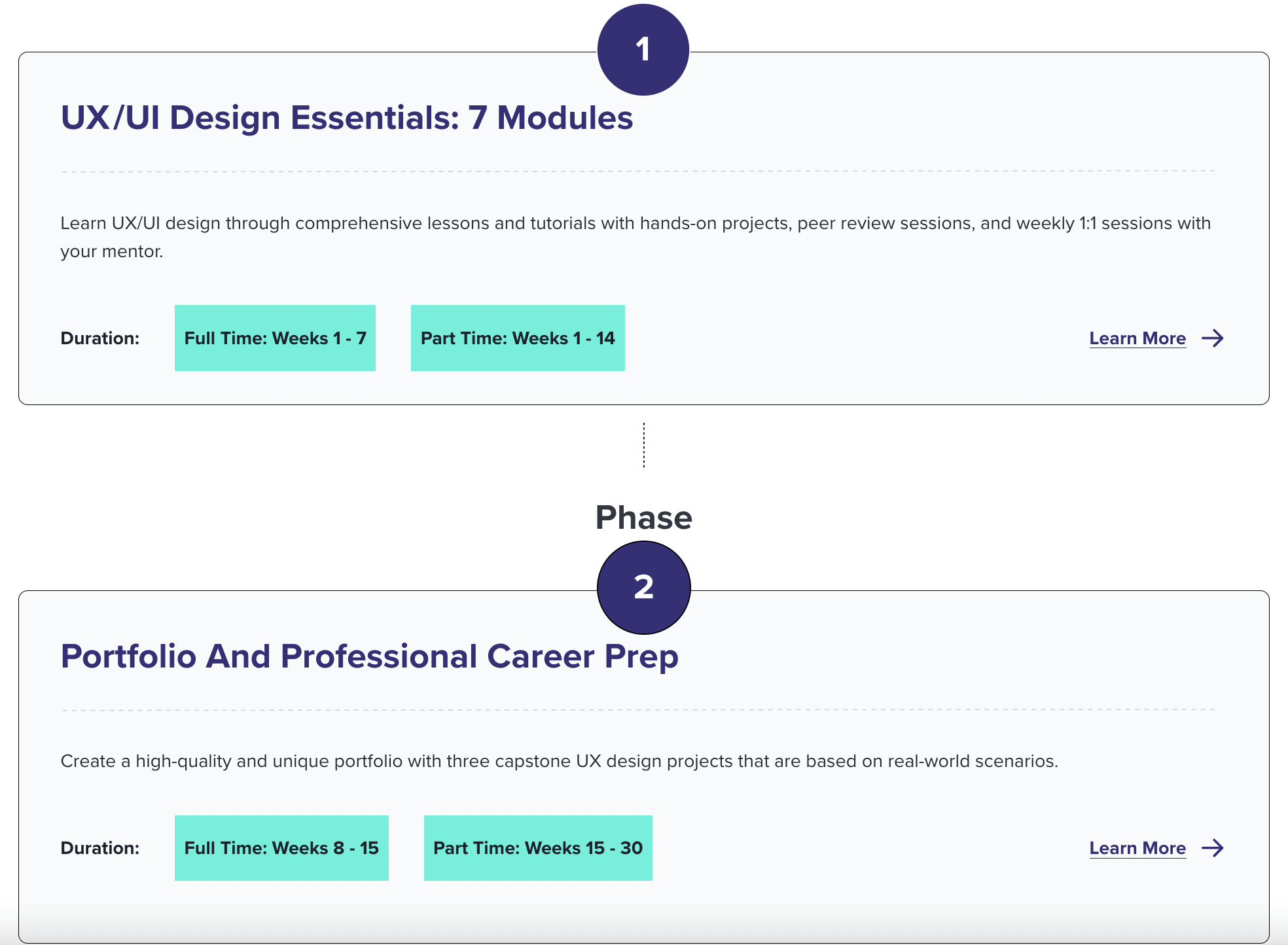 1

UX/UI Design Essentials: 7 Modules

Learn UX/UI design through comprehensive lessons and tutorials with hands-on projects, peer review sessions, and weekly 1:1 sessions with your mentor.

Duration: Full Time: Weeks 1 - 7 Part Time: Weeks 1 - 14 Learn More

Phase

2

Portfolio And Professional Career Prep

Create a high-quality and unique portfolio with three capstone UX design projects that are based on real-world scenarios.

Duration: Full Time: Weeks 8 - 15 Part Time: Weeks 15 - 30 Learn More